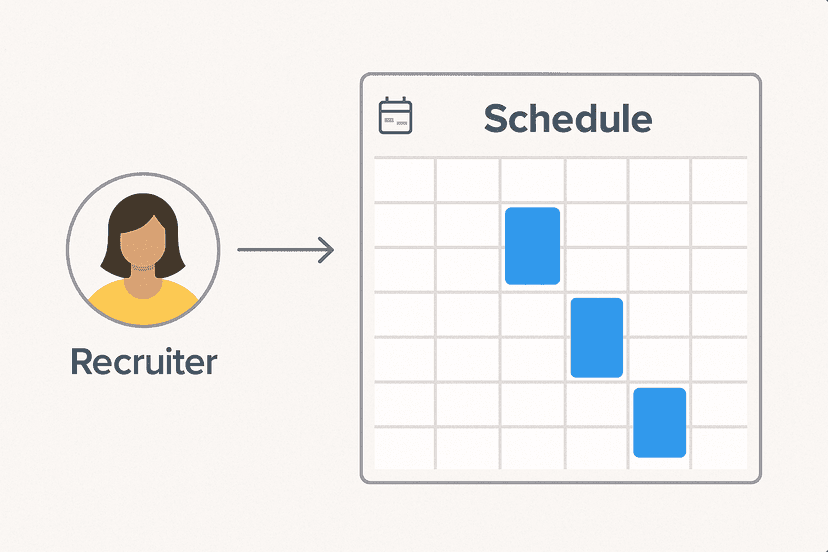 Recruiter

Schedule